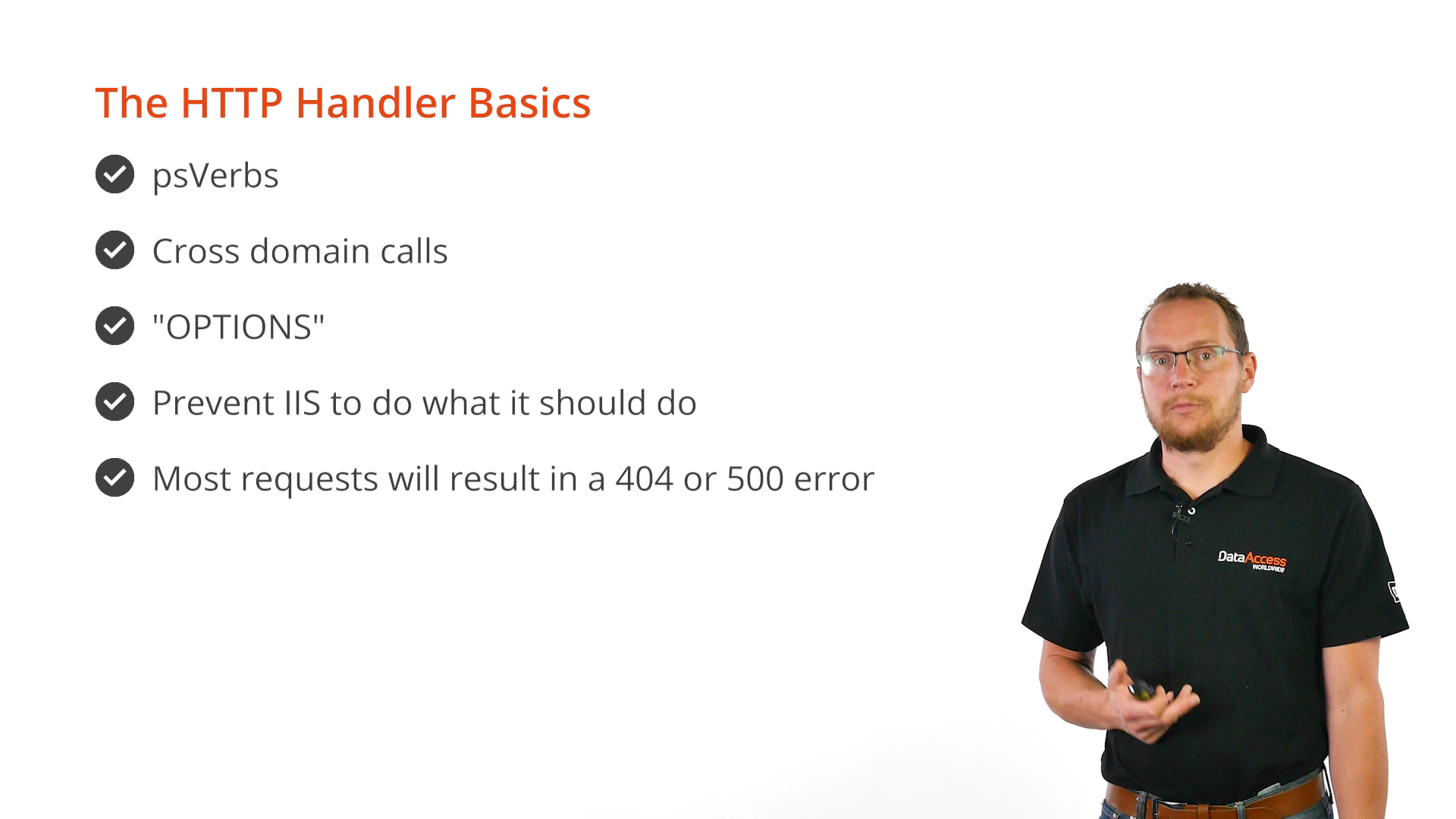 The HTTP Handler Basics

psVerbs

Cross domain calls

"OPTIONS"

Prevent IIS to do what it should do

Most requests will result in a 404 or 500 error

DataAccess WORLDWIDE